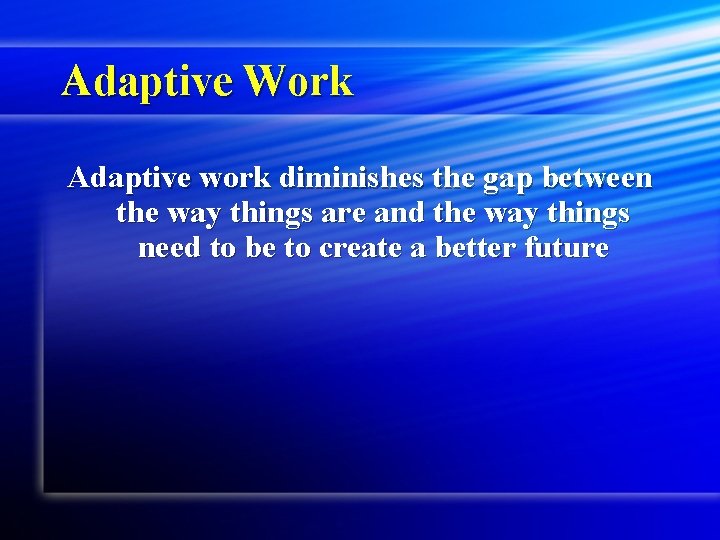 Adaptive Work

Adaptive work diminishes the gap between the way things are and the way things need to be to create a better future